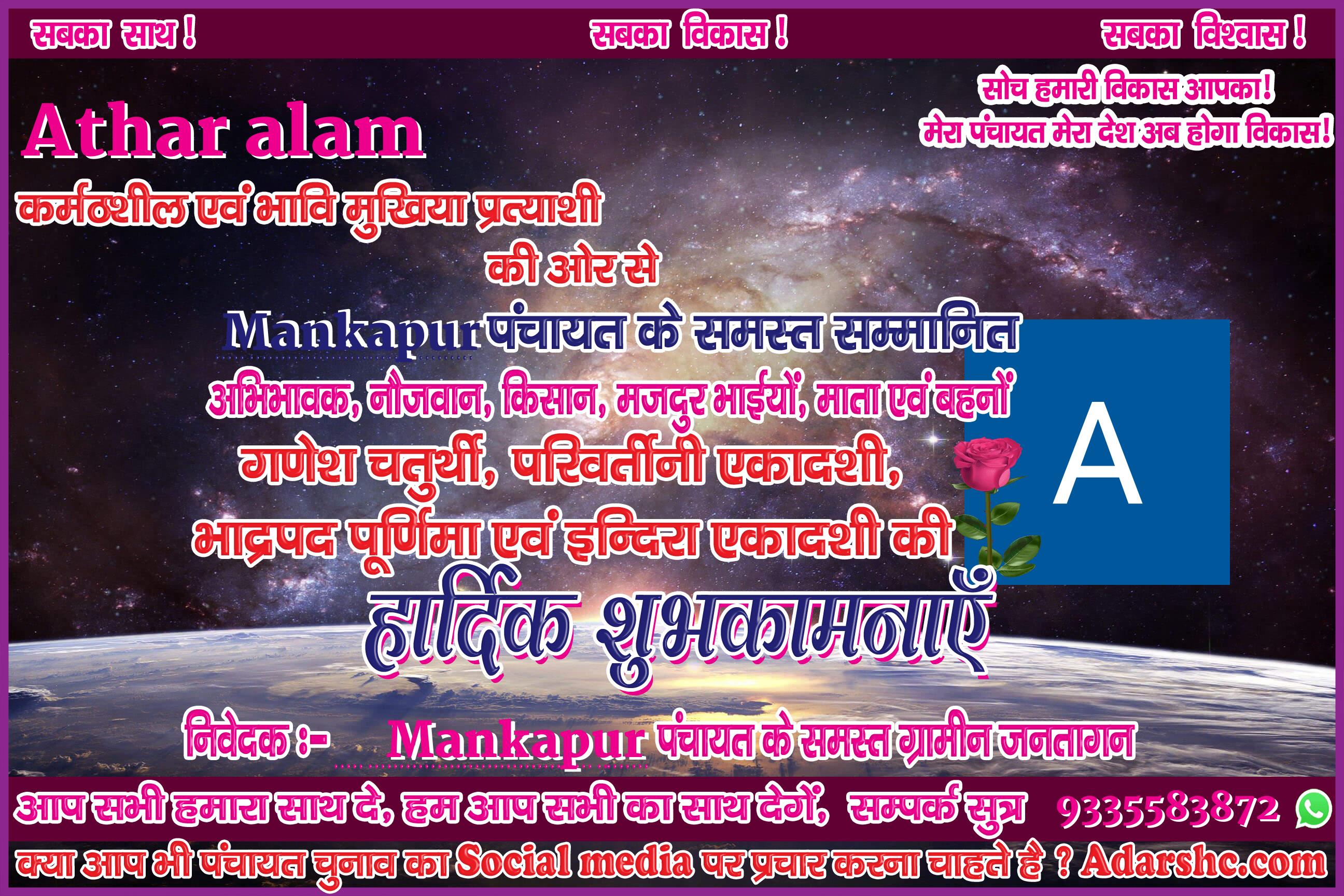 सबका साथ ! सबका विकास ! सबका विश्वास !

सोच हमारी विकास आपका!
मेरा पंचायत मेरा देश अब होगा विकास!

Athar alam

कर्मठशील एवं भावि मुखिया प्रत्याशी

की ओर से

Mankapur पंचायत के समस्त सम्मानित

अभिभावक, नौजवान, किसान, मजदुर भाईयों, माता एवं बहनों

गणेश चतुर्थी, परिवर्तीनी एकादशी,

भाद्रपद पूर्णिमा एवं इन्दिरा एकादशी की

A

हार्दिक शुभकामनाएँ

निवेदक :- Mankapur पंचायत के समस्त ग्रामीन जनतागन

आप सभी हमारा साथ दे, हम आप सभी का साथ देगें, सम्पर्क सुत्र 9335583872

क्या आप भी पंचायत चुनाव का Social media पर प्रचार करना चाहते है ? Adarshc.com